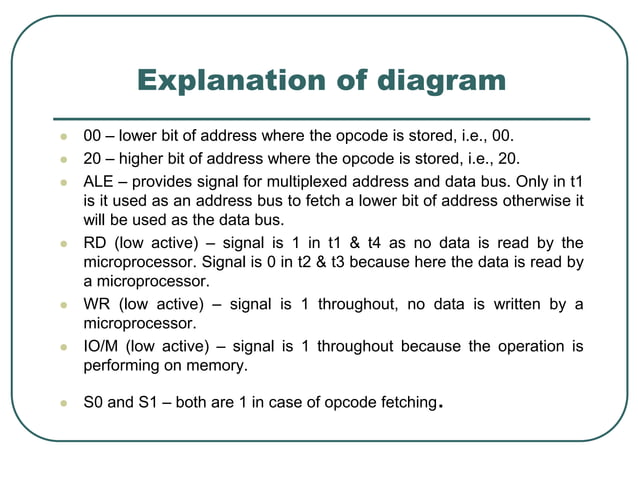 Explanation of diagram

- 00 – lower bit of address where the opcode is stored, i.e., 00.
- 20 – higher bit of address where the opcode is stored, i.e., 20.
- ALE – provides signal for multiplexed address and data bus. Only in t1 is it used as an address bus to fetch a lower bit of address otherwise it will be used as the data bus.
- RD (low active) – signal is 1 in t1 & t4 as no data is read by the microprocessor. Signal is 0 in t2 & t3 because here the data is read by a microprocessor.
- WR (low active) – signal is 1 throughout, no data is written by a microprocessor.
- IO/M (low active) – signal is 1 throughout because the operation is performing on memory.

- S0 and S1 – both are 1 in case of opcode fetching.